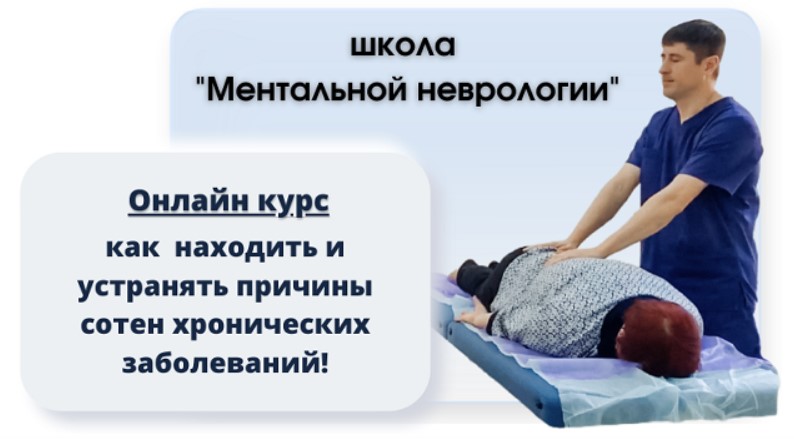 школа
"Ментальной неврологии"

Онлайн курс
как находить и устранять причины сотен хронических заболеваний!